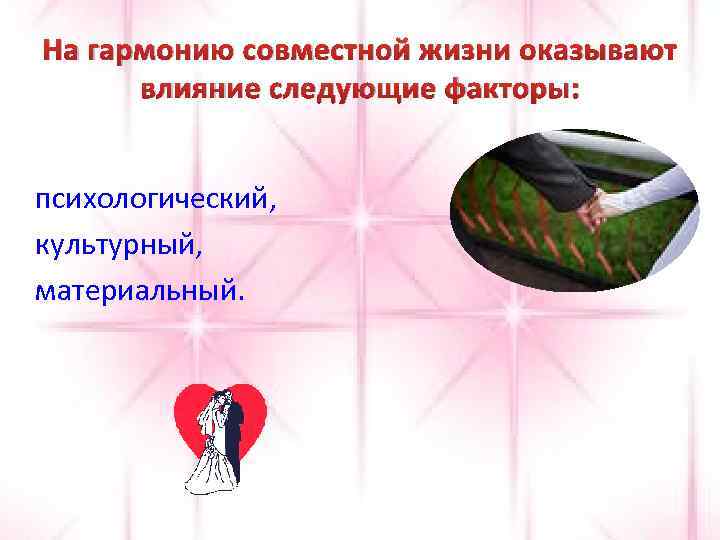 На гармонию совместной жизни оказывают влияние следующие факторы:

психологический,
культурный,
материальный.